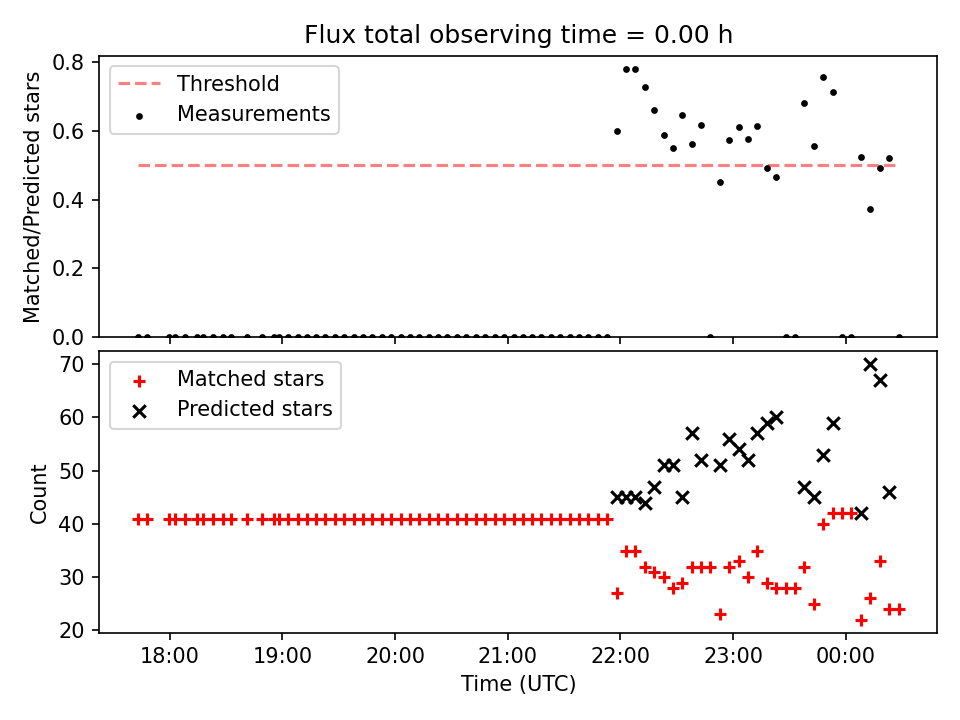 Flux total observing time = 0.00 h

Threshold
Measurements

Matched/Predicted stars

0.8
0.6
0.4
0.2
0.0

Matched stars
Predicted stars

Count

70
60
50
40
30
20

18:00
19:00
20:00
21:00
22:00
23:00
00:00

Time (UTC)